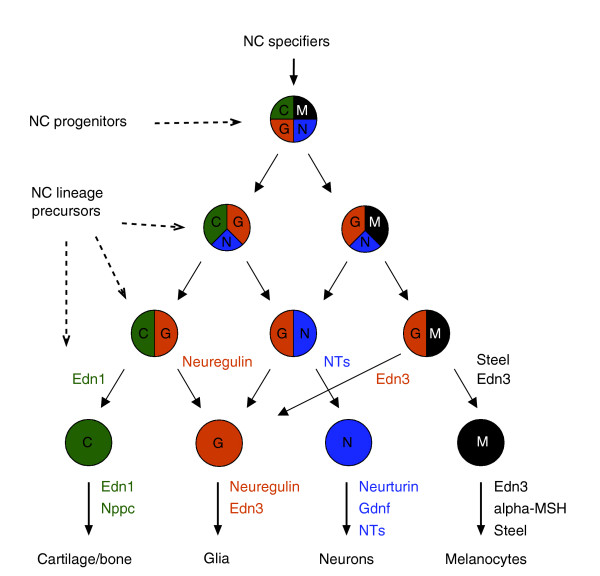 NC specifiers

NC progenitors

C M
G N

NC lineage precursors

C G
N

G M
N

C G

G N

G M

Edn1

Neuregulin

NTs

Edn3

Steel
Edn3

C

G

N

M

Edn1
Nppc

Neuregulin
Edn3

Neurturin
Gdnf
NTs

Edn3
alpha-MSH
Steel

Cartilage/bone

Glia

Neurons

Melanocytes